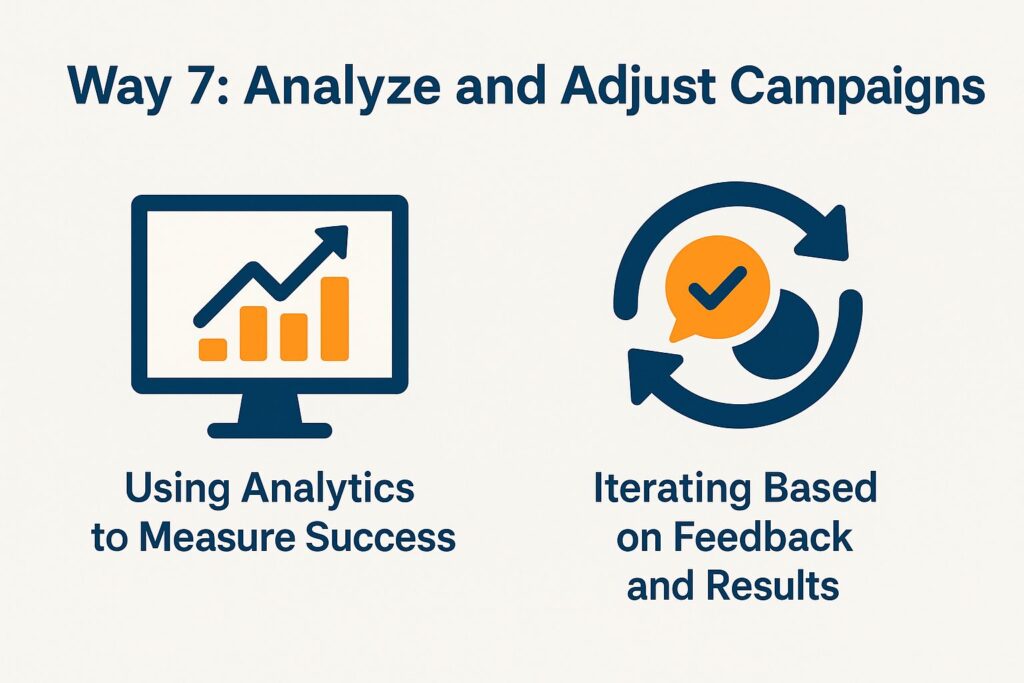 Way 7: Analyze and Adjust Campaigns

Using Analytics to Measure Success

Iterating Based on Feedback and Results